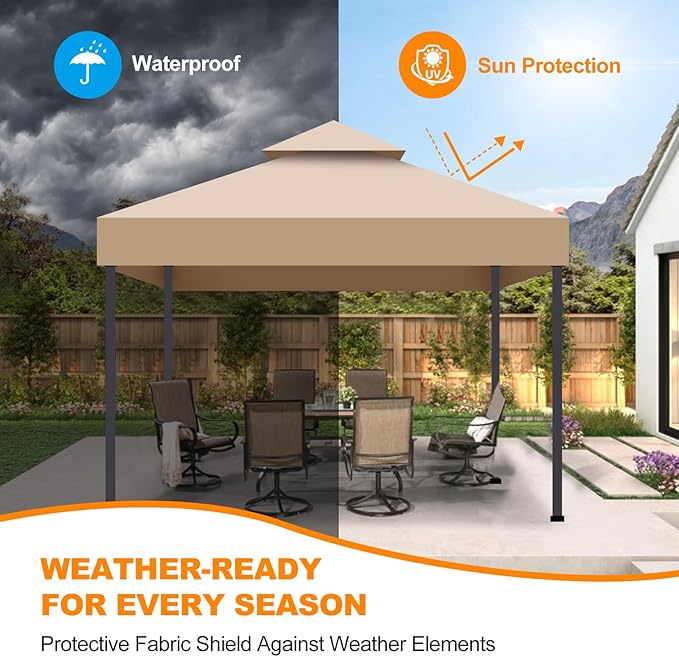 Waterproof

UV

Sun Protection

WEATHER-READY FOR EVERY SEASON

Protective Fabric Shield Against Weather Elements